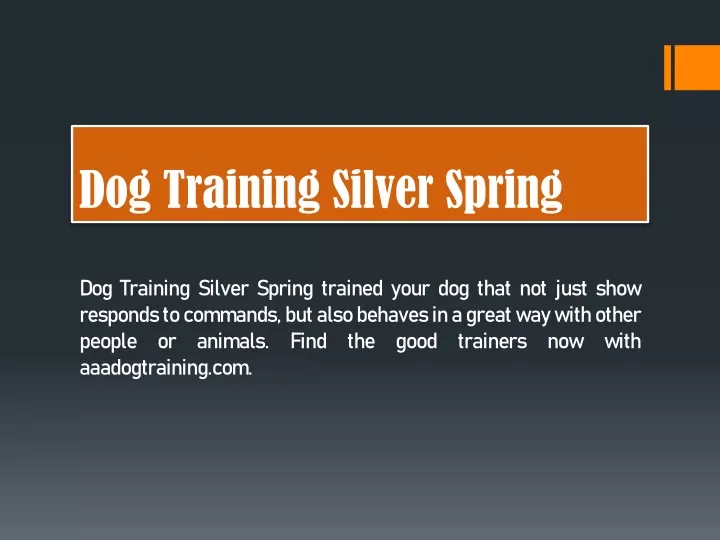 Dog Training Silver Spring

Dog Training Silver Spring trained your dog that not just show responds to commands, but also behaves in a great way with other people or animals. Find the good trainers now with aaadogtraining.com.